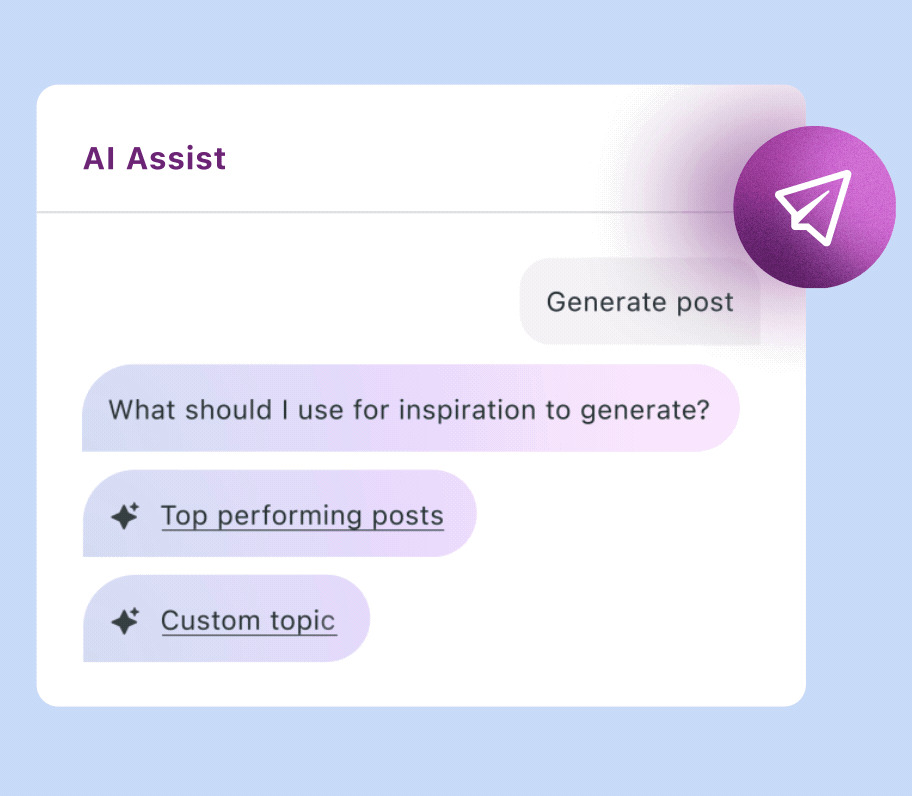 AI Assist

Generate post

What should I use for inspiration to generate?

Top performing posts

Custom topic